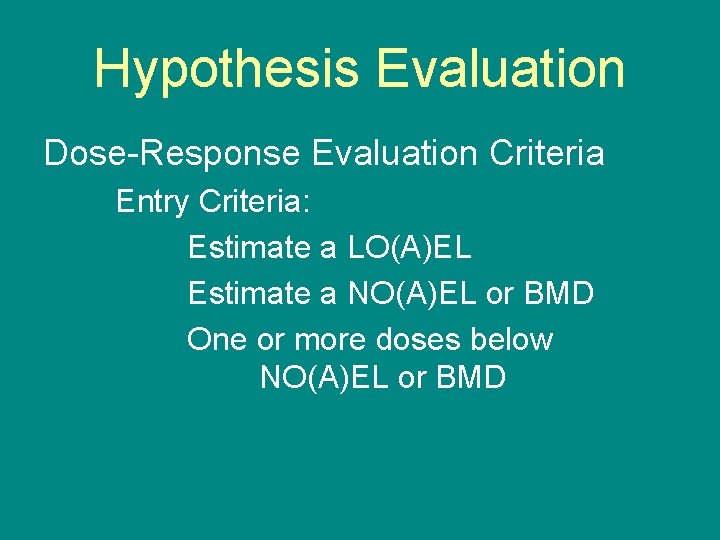 Hypothesis Evaluation

Dose-Response Evaluation Criteria

Entry Criteria:

Estimate a LO(A)EL

Estimate a NO(A)EL or BMD

One or more doses below NO(A)EL or BMD